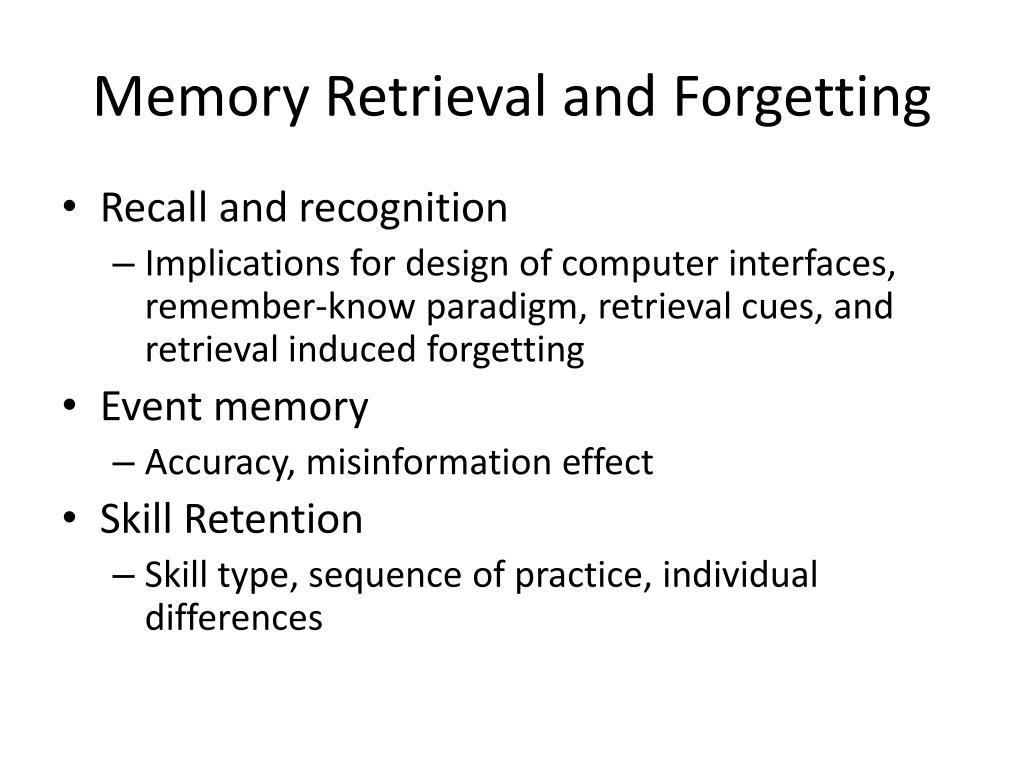 Memory Retrieval and Forgetting

• Recall and recognition
– Implications for design of computer interfaces, remember-know paradigm, retrieval cues, and retrieval induced forgetting
• Event memory
– Accuracy, misinformation effect
• Skill Retention
– Skill type, sequence of practice, individual differences